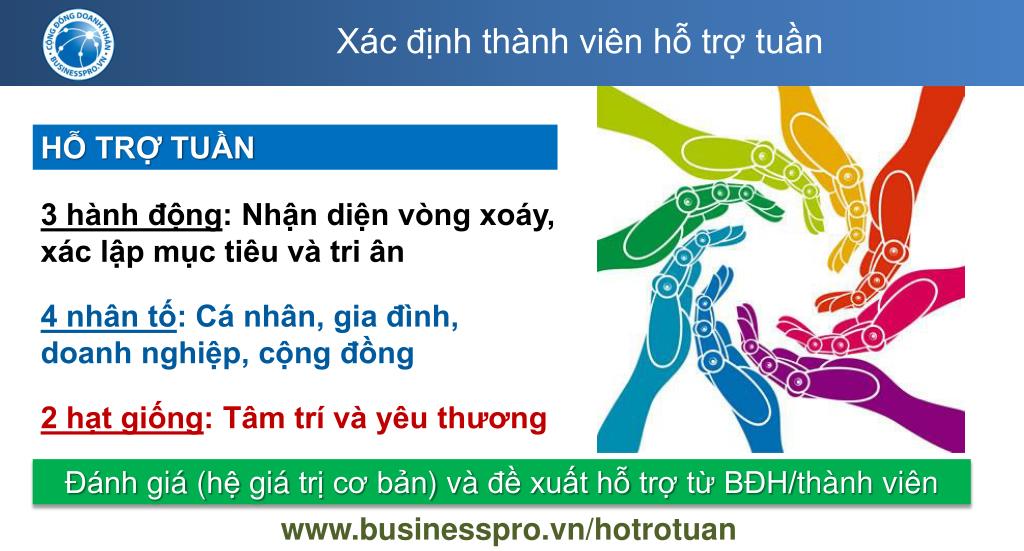 CỘNG ĐỒNG DOANH NHÂN
BUSINESSPRO.VN

Xác định thành viên hỗ trợ tuần

HỖ TRỢ TUẦN

3 hành động: Nhận diện vòng xoáy, xác lập mục tiêu và tri ân

4 nhân tố: Cá nhân, gia đình, doanh nghiệp, cộng đồng

2 hạt giống: Tâm trí và yêu thương

Đánh giá (hệ giá trị cơ bản) và đề xuất hỗ trợ từ BĐH/thành viên

www.businesspro.vn/hotrotuan